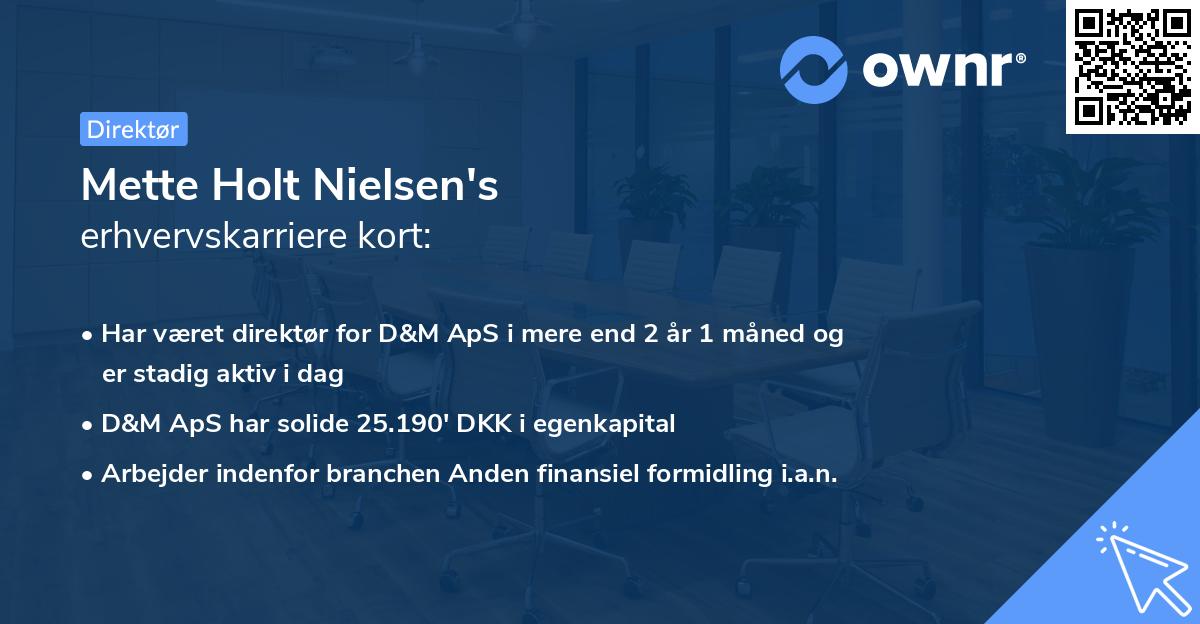 ownr®

Direktør

Mette Holt Nielsen's
erhvervskarriere kort:

• Har været direktør for D&M ApS i mere end 2 år 1 måned og er stadig aktiv i dag
• D&M ApS har solide 25.190' DKK i egenkapital
• Arbejder indenfor branchen Anden finansiel formidling i.a.n.